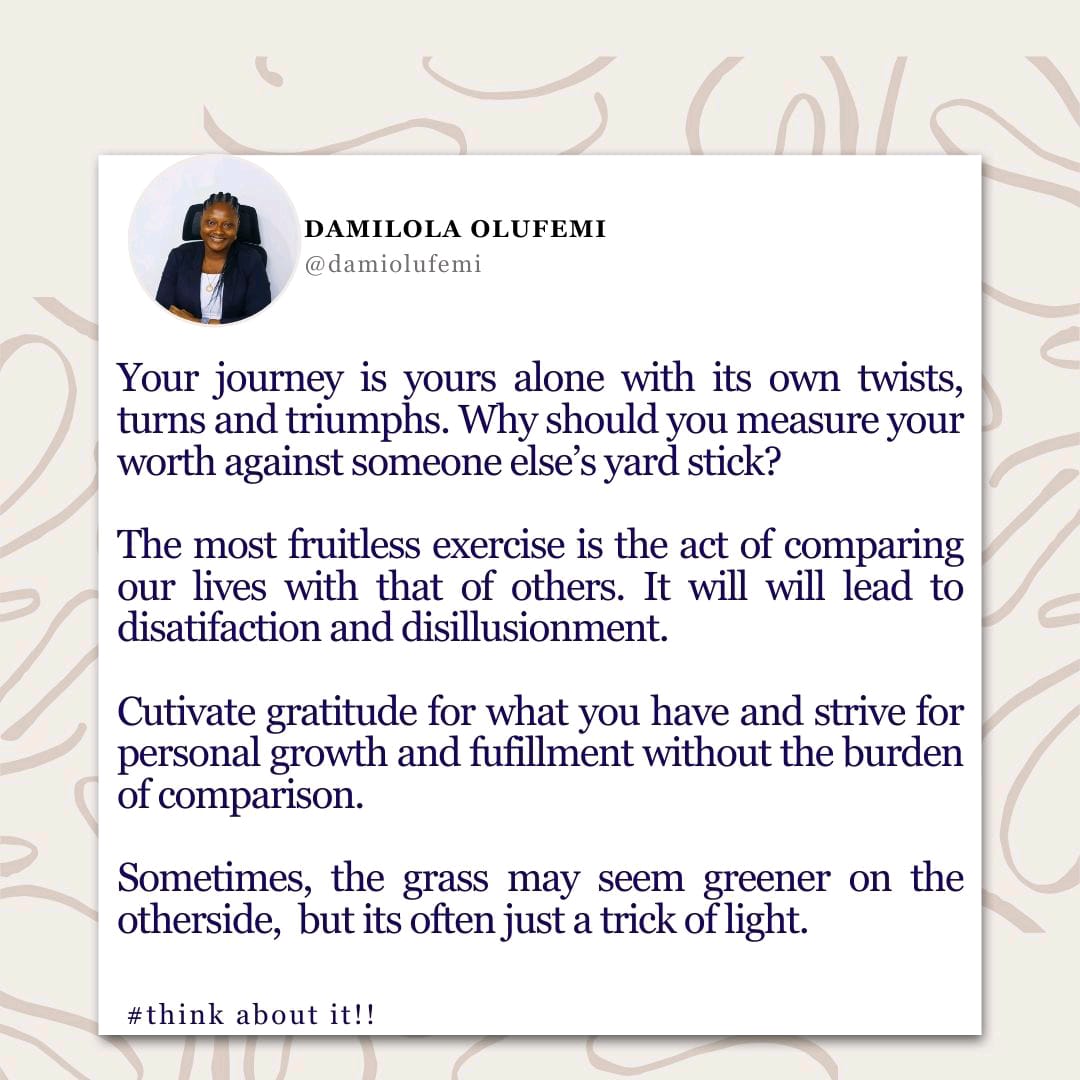 DAMILOLA OLUFEMI
@damiolufemi

Your journey is yours alone with its own twists, turns and triumphs. Why should you measure your worth against someone else's yard stick?

The most fruitless exercise is the act of comparing our lives with that of others. It will will lead to disatifaction and disillusionment.

Cutivate gratitude for what you have and strive for personal growth and fufillment without the burden of comparison.

Sometimes, the grass may seem greener on the otherside, but its often just a trick of light.

#think about it!!